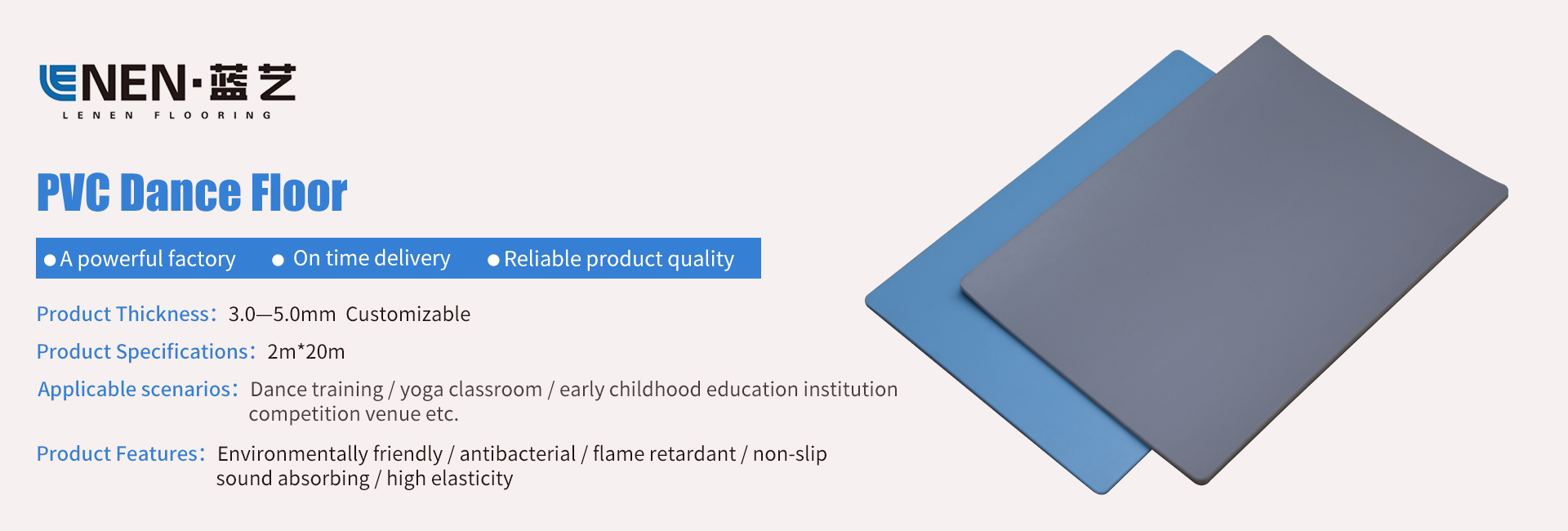 LENEN·蓝艺
LENEN FLOORING

PVC Dance Floor

● A powerful factory ● On time delivery ● Reliable product quality

Product Thickness: 3.0—5.0mm Customizable

Product Specifications: 2m*20m

Applicable scenarios: Dance training / yoga classroom / early childhood education institution competition venue etc.

Product Features: Environmentally friendly / antibacterial / flame retardant / non-slip sound absorbing / high elasticity